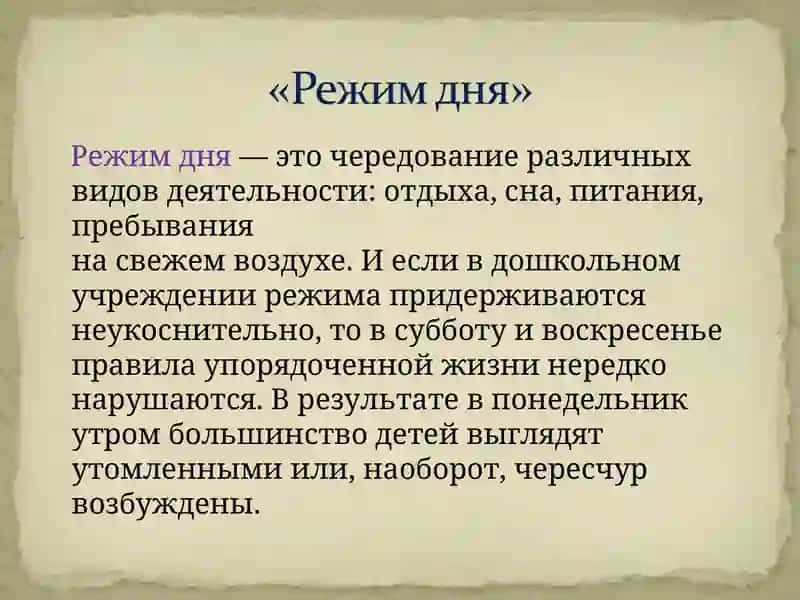 «Режим дня»

Режим дня — это чередование различных видов деятельности: отдыха, сна, питания, пребывания
на свежем воздухе. И если в дошкольном учреждении режима придерживаются неукоснительно, то в субботу и воскресенье правила упорядоченной жизни нередко нарушаются. В результате в понедельник утром большинство детей выглядят утомленными или, наоборот, чересчур возбуждены.